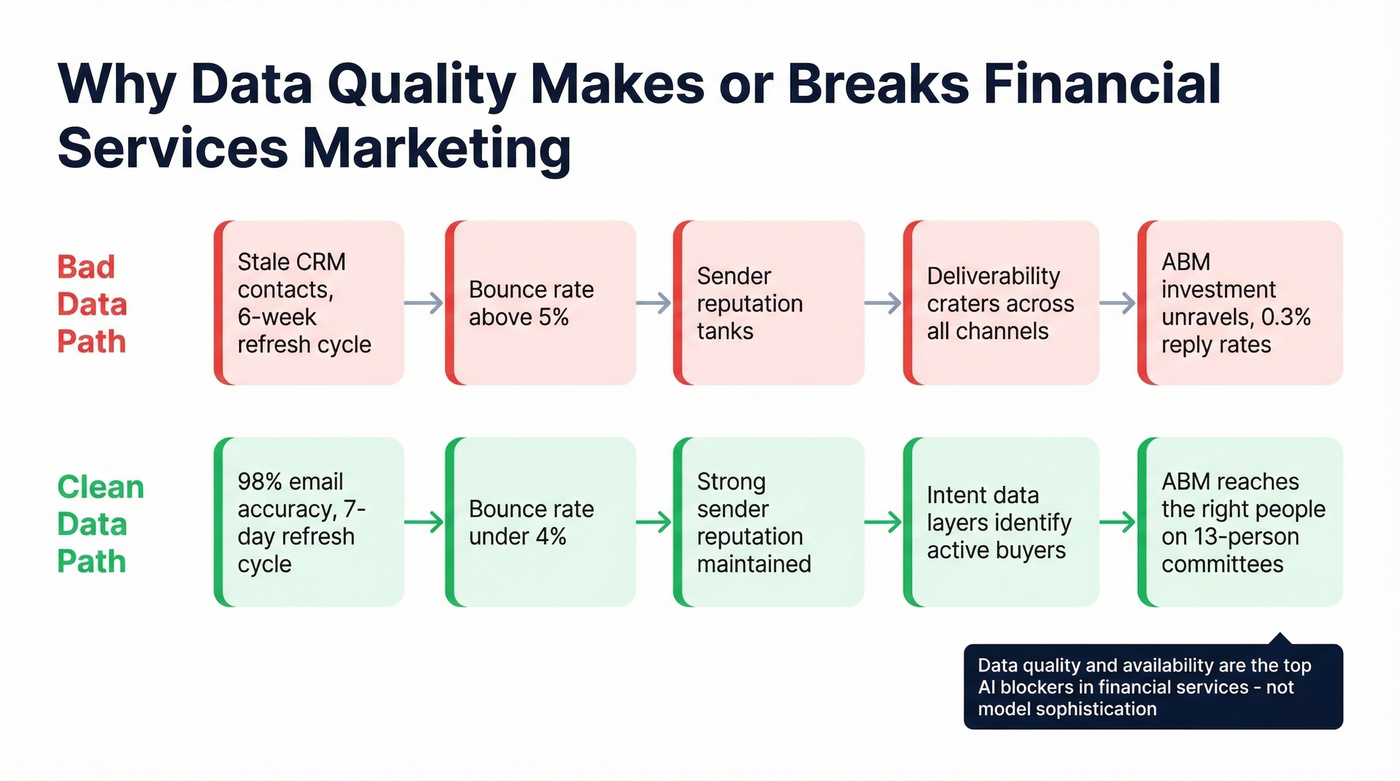 Why Data Quality Makes or Breaks Financial Services Marketing

Bad Data Path

Stale CRM contacts, 6-week refresh cycle

Bounce rate above 5%

Sender reputation tanks

Deliverability craters across all channels

ABM investment unravels, 0.3% reply rates

Clean Data Path

98% email accuracy, 7-day refresh cycle

Bounce rate under 4%

Strong sender reputation maintained

Intent data layers identify active buyers

ABM reaches the right people on 13-person committees

Data quality and availability are the top AI blockers in financial services - not model sophistication